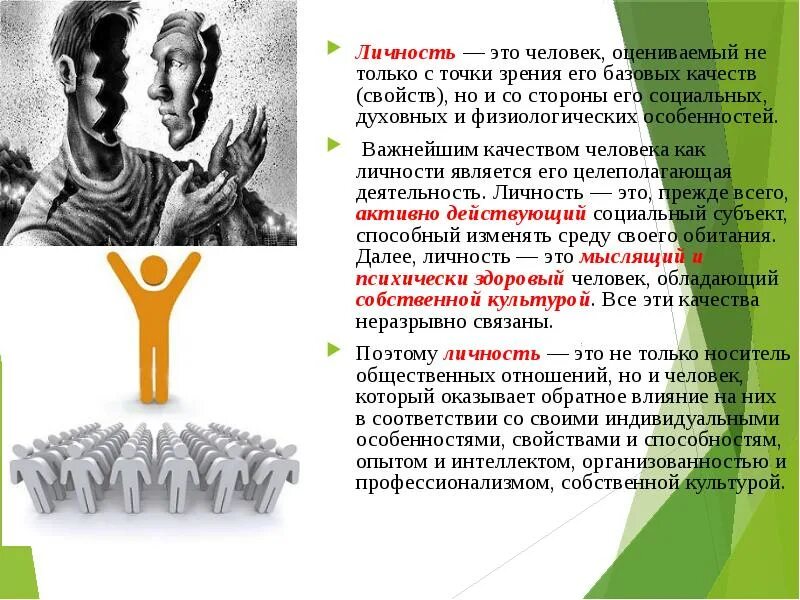 Личность — это человек, оцениваемый не только с точки зрения его базовых качеств (свойств), но и со стороны его социальных, духовных и физиологических особенностей.

Важнейшим качеством человека как личности является его целеполагающая деятельность. Личность — это, прежде всего, активно действующий социальный субъект, способный изменять среду своего обитания. Далее, личность — это мыслящий и психически здоровый человек, обладающий собственной культурой. Все эти качества неразрывно связаны.

Поэтому личность — это не только носитель общественных отношений, но и человек, который оказывает обратное влияние на них в соответствии со своими индивидуальными особенностями, свойствами и способностям, опытом и интеллектом, организованностью и профессионализмом, собственной культурой.